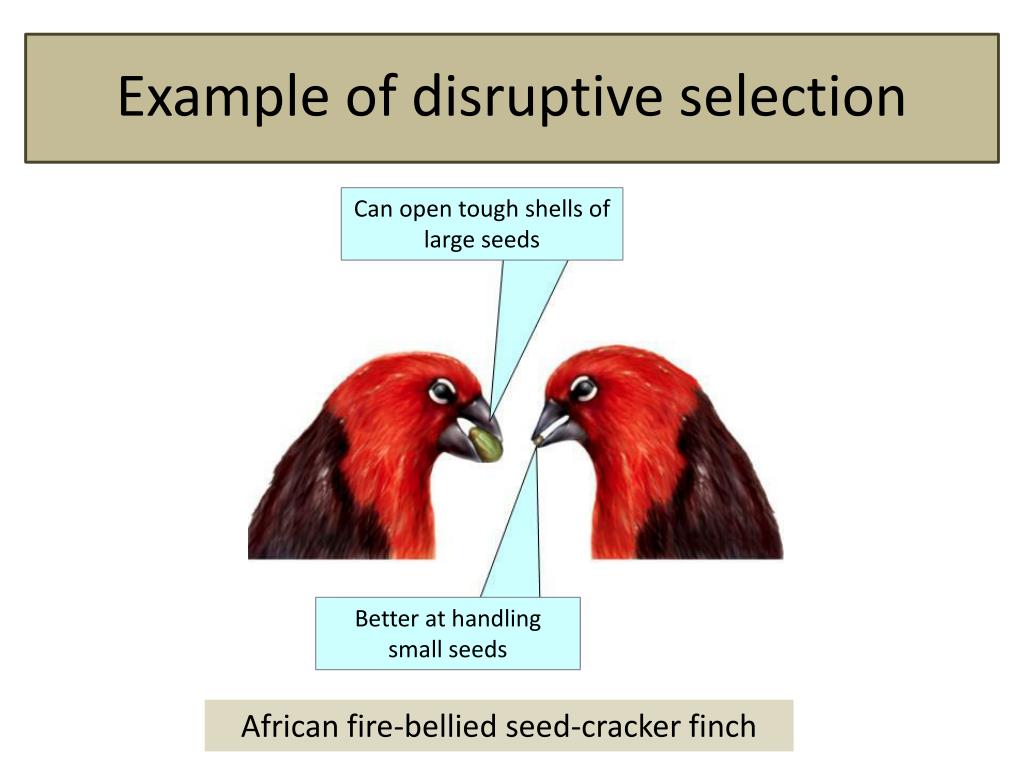 Example of disruptive selection

Can open tough shells of large seeds

Better at handling small seeds

African fire-bellied seed-cracker finch